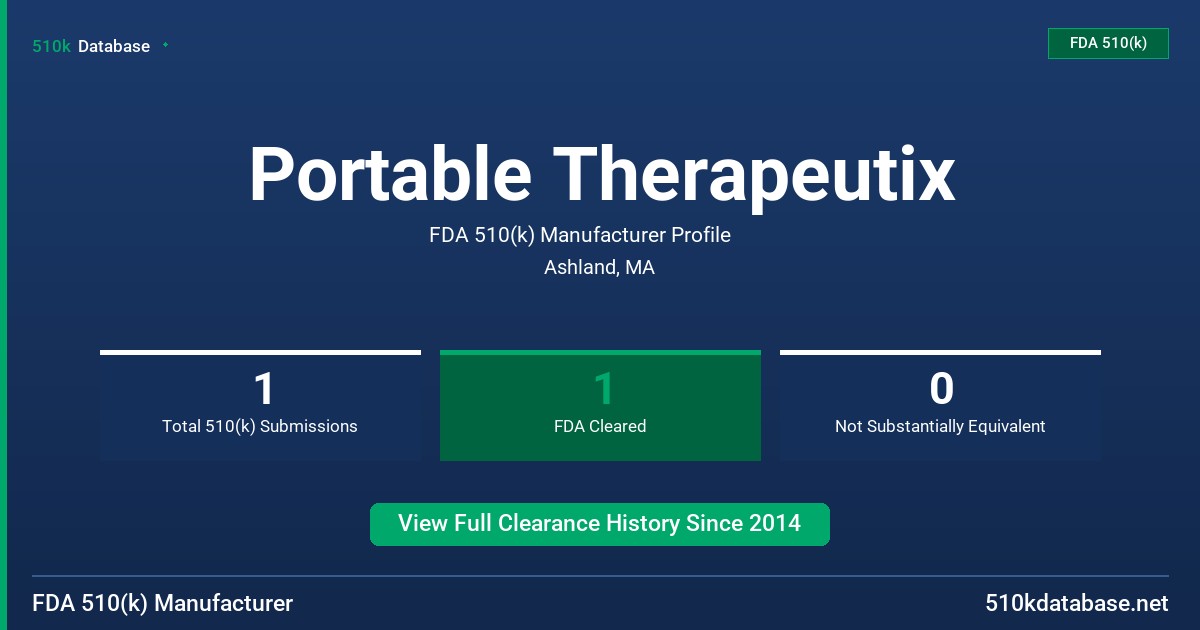 510k Database

FDA 510(k)

Portable Therapeutix

FDA 510(k) Manufacturer Profile

Ashland, MA

1
Total 510(k) Submissions

1
FDA Cleared

0
Not Substantially Equivalent

View Full Clearance History Since 2014

FDA 510(k) Manufacturer

510kdatabase.net